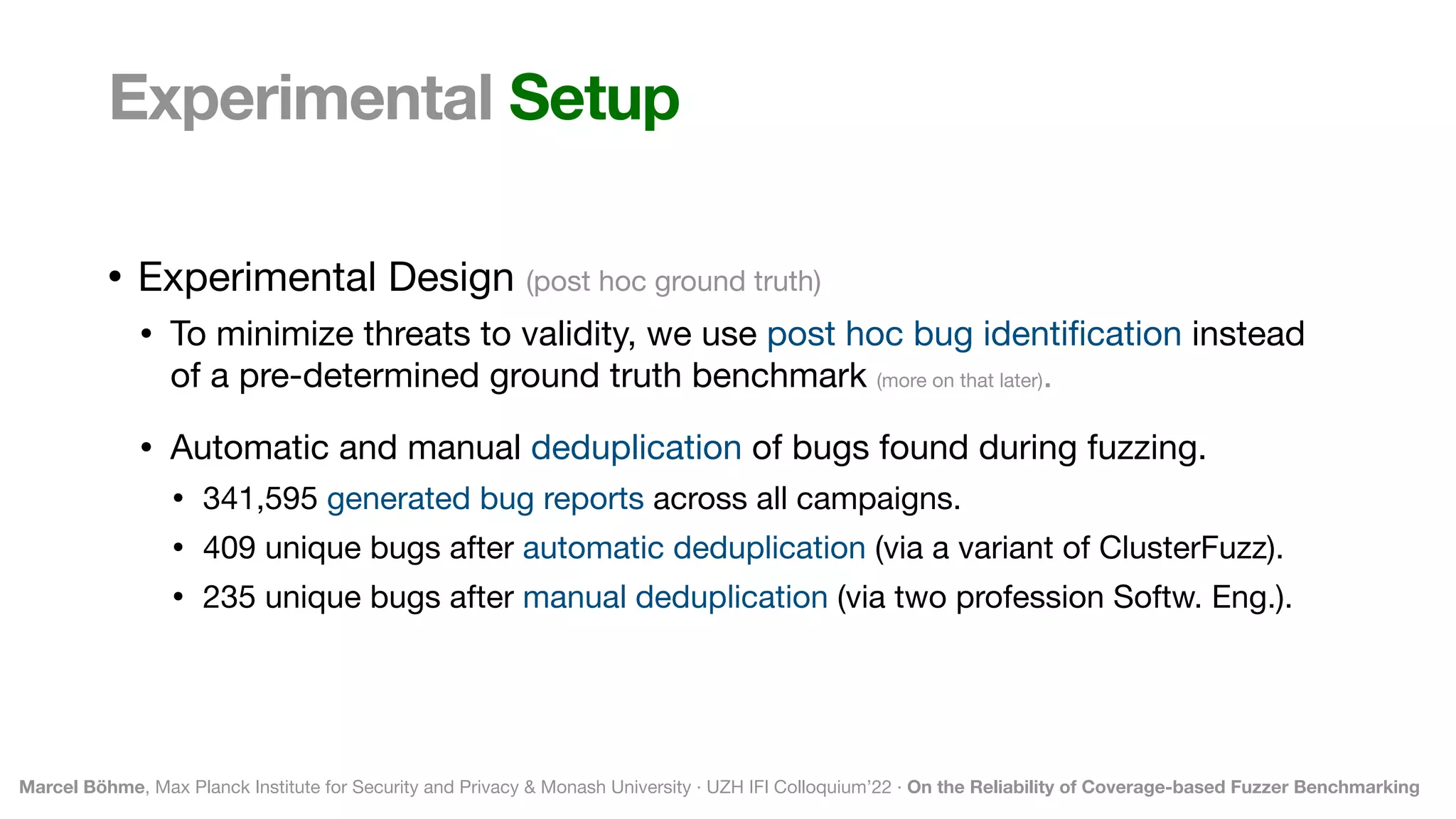 Experimental Setup

• Experimental Design (post hoc ground truth)

• To minimize threats to validity, we use post hoc bug identification instead of a pre-determined ground truth benchmark (more on that later).

• Automatic and manual deduplication of bugs found during fuzzing.

• 341,595 generated bug reports across all campaigns.

• 409 unique bugs after automatic deduplication (via a variant of ClusterFuzz).

• 235 unique bugs after manual deduplication (via two profession Softw. Eng.).

Marcel Böhme, Max Planck Institute for Security and Privacy & Monash University · UZH IFI Colloquium'22 · On the Reliability of Coverage-based Fuzzer Benchmarking